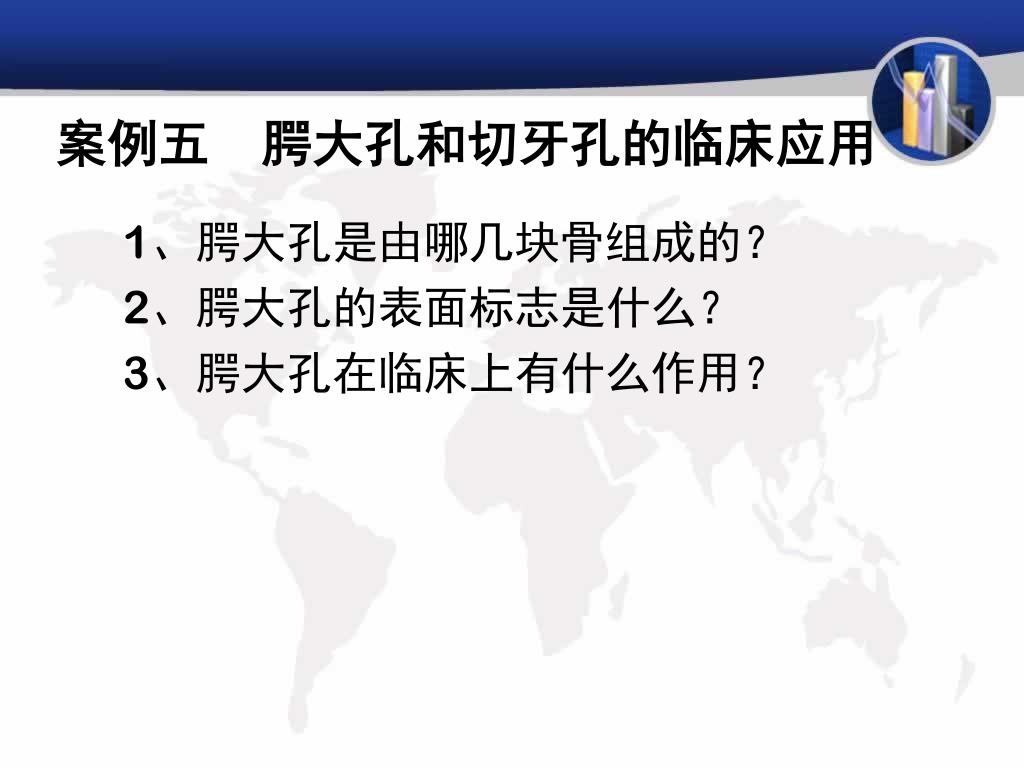 案例五　腭大孔和切牙孔的临床应用

1、腭大孔是由哪几块骨组成的？
2、腭大孔的表面标志是什么？
3、腭大孔在临床上有什么作用？